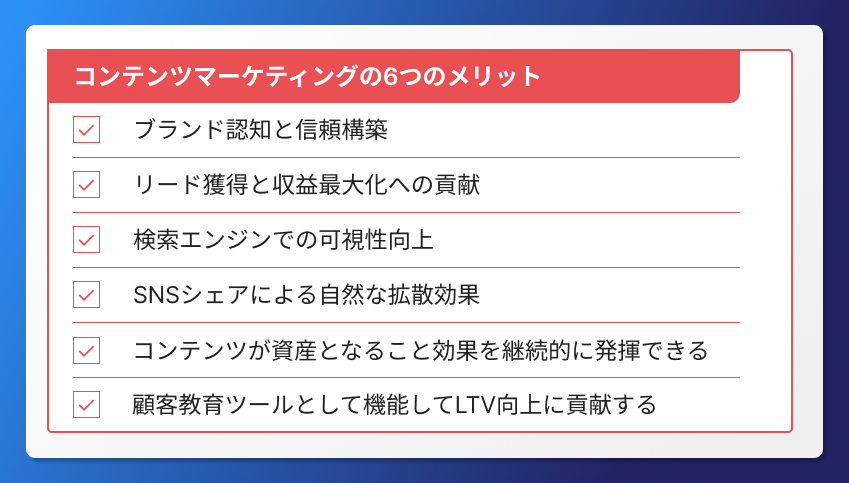 コンテンツマーケティングの6つのメリット

ブランド認知と信頼構築

リード獲得と収益最大化への貢献

検索エンジンでの可視性向上

SNSシェアによる自然な拡散効果

コンテンツが資産となること効果を継続的に発揮できる

顧客教育ツールとして機能してLTV向上に貢献する